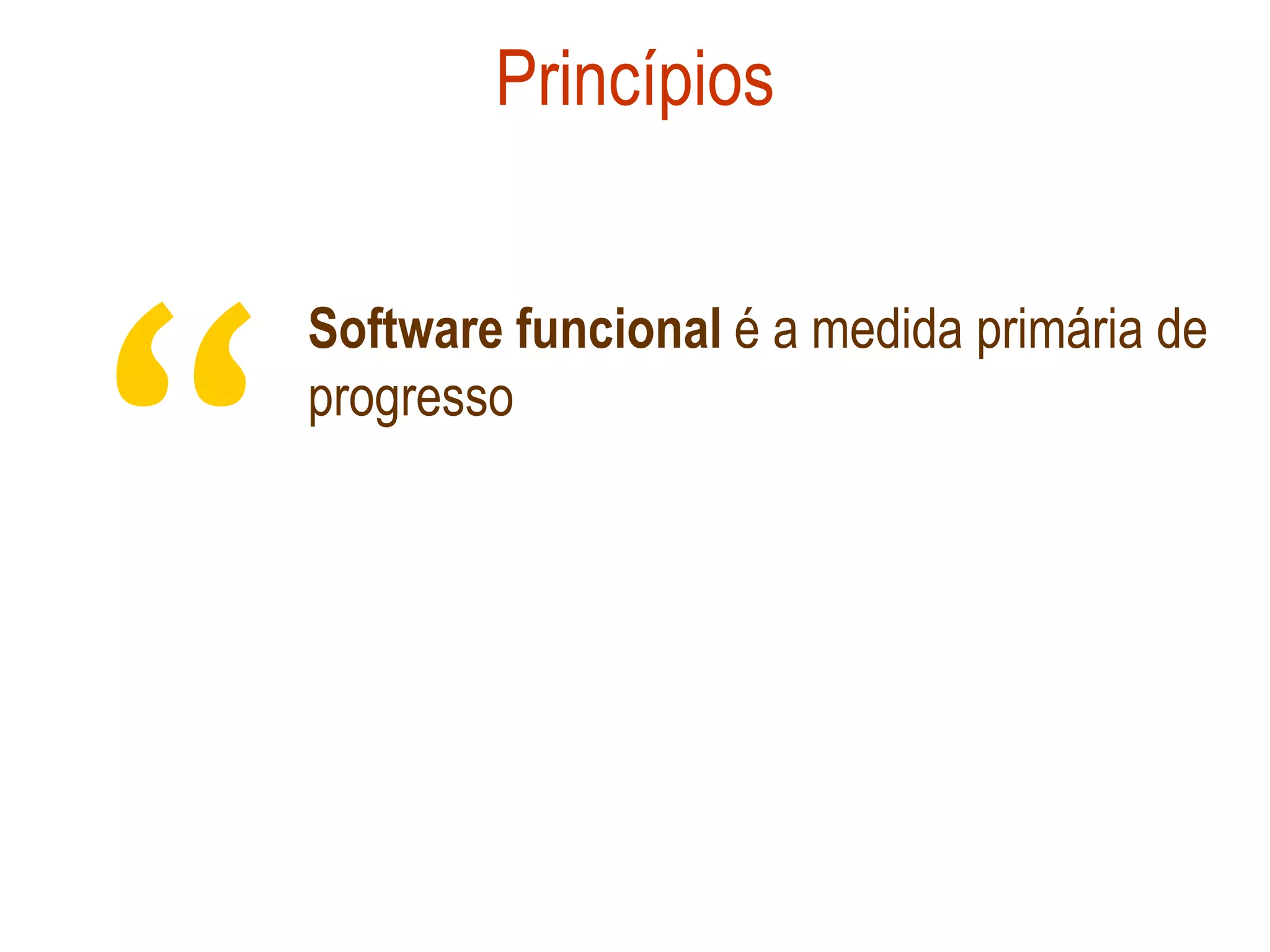 Princípios

“

Software funcional é a medida primária de progresso